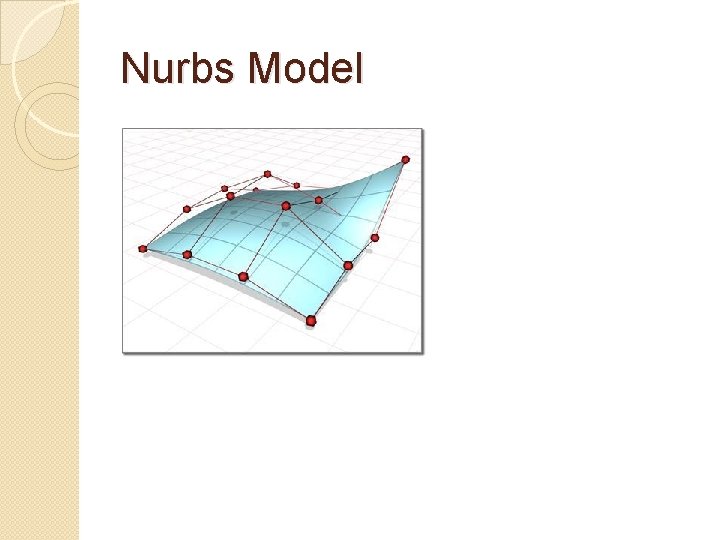 Nurbs Model